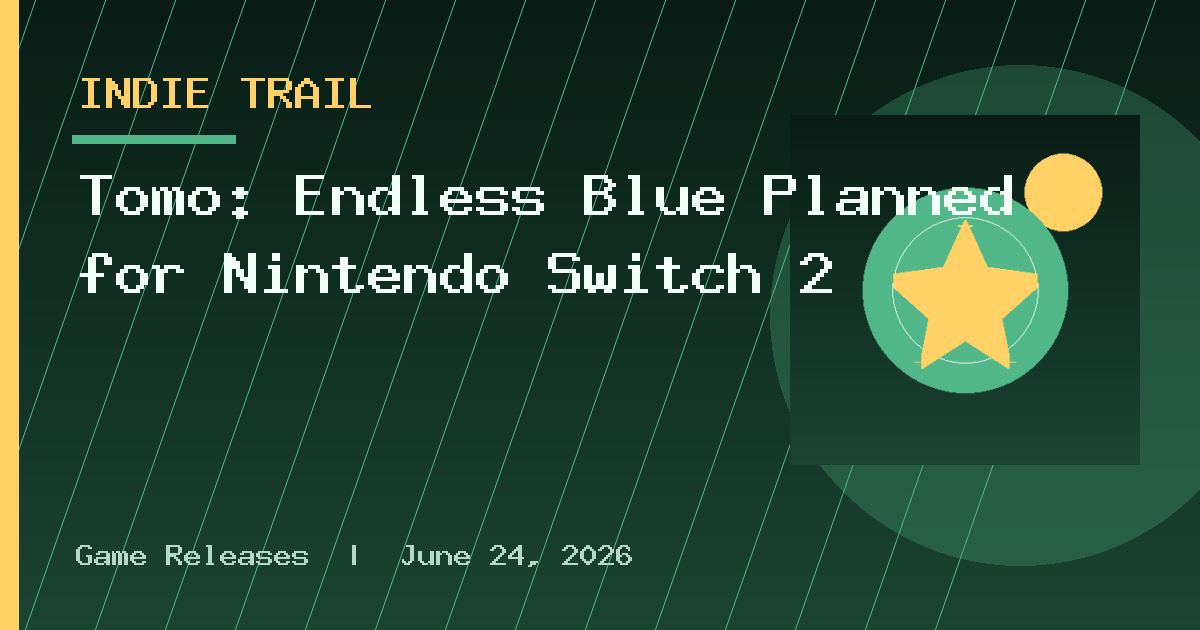 INDIE TRAIL

Tomo: Endless Blue Planned for Nintendo Switch 2

Game Releases | June 24, 2026